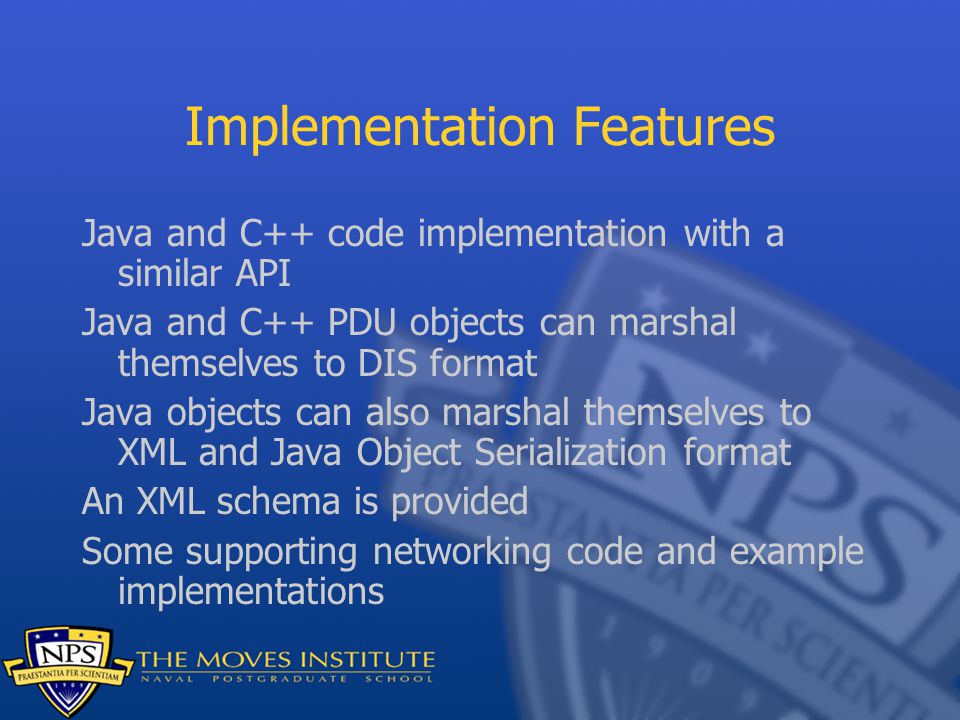 Implementation Features

Java and C++ code implementation with a similar API

Java and C++ PDU objects can marshal themselves to DIS format

Java objects can also marshal themselves to XML and Java Object Serialization format

An XML schema is provided

Some supporting networking code and example implementations

NPS
PRAESTANTIA PER SCIENTIAM
1909

THE MOVES INSTITUTE
NAVAL POSTGRADUATE SCHOOL